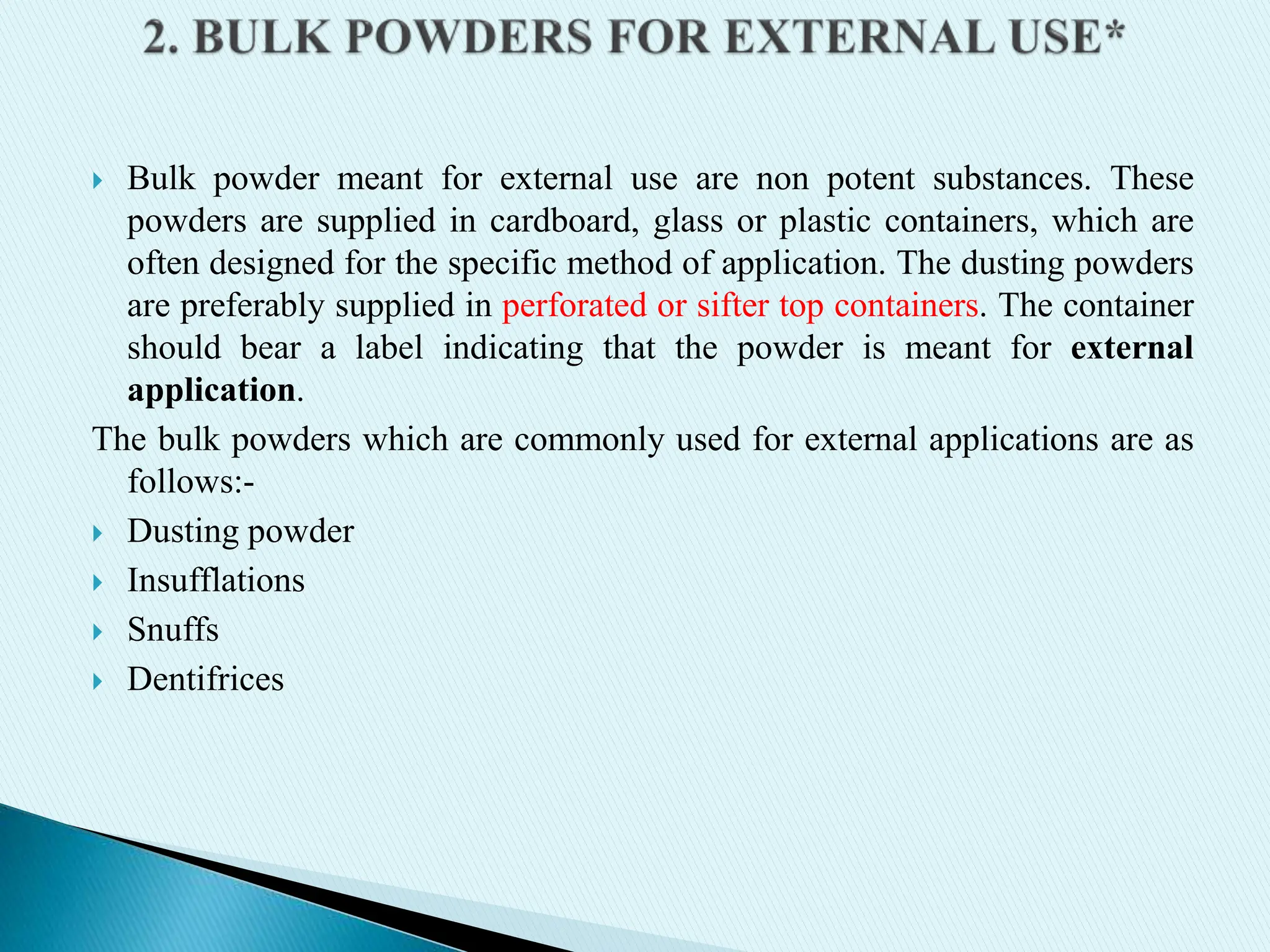 2. BULK POWDERS FOR EXTERNAL USE*

• Bulk powder meant for external use are non potent substances. These powders are supplied in cardboard, glass or plastic containers, which are often designed for the specific method of application. The dusting powders are preferably supplied in perforated or sifter top containers. The container should bear a label indicating that the powder is meant for external application.

The bulk powders which are commonly used for external applications are as follows:-

• Dusting powder
• Insufflations
• Snuffs
• Dentifrices